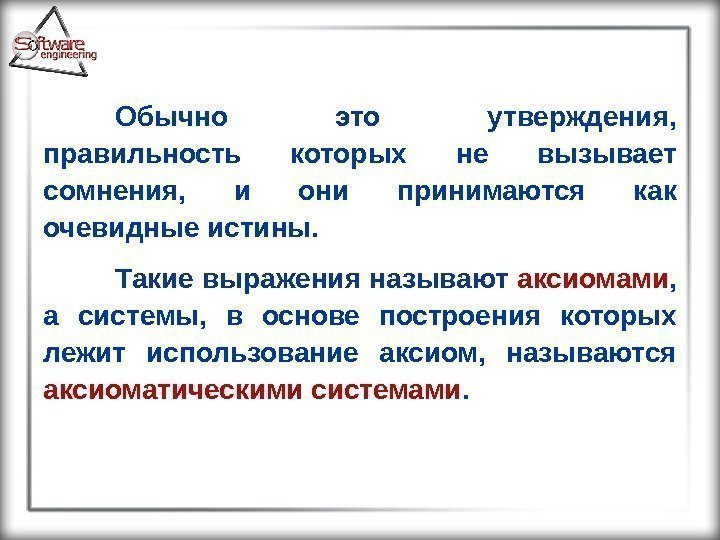 Software engineering

Обычно это утверждения, правильность которых не вызывает сомнения, и они принимаются как очевидные истины.

Такие выражения называют аксиомами, а системы, в основе построения которых лежит использование аксиом, называются аксиоматическими системами.